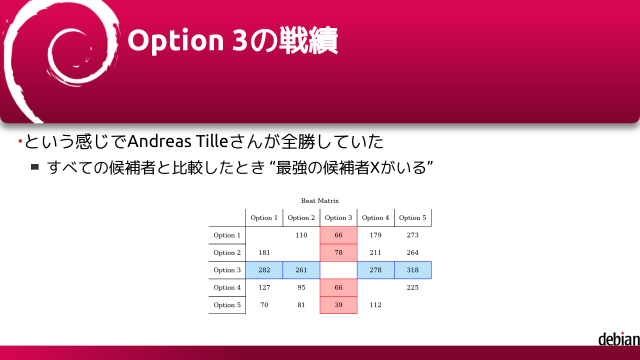 Option 3の戦績

という感じでAndreas Tilleさんが全勝していた

すべての候補者と比較したとき “最強の候補者Xがいる”

Beat Matrix

| | Option 1 | Option 2 | Option 3 | Option 4 | Option 5 |
|---|---|---|---|---|---|
| Option 1 | | 110 | 66 | 179 | 273 |
| Option 2 | 181 | | 78 | 211 | 264 |
| Option 3 | 282 | 261 | | 278 | 318 |
| Option 4 | 127 | 95 | 66 | | 225 |
| Option 5 | 70 | 81 | 39 | 112 | |

debian